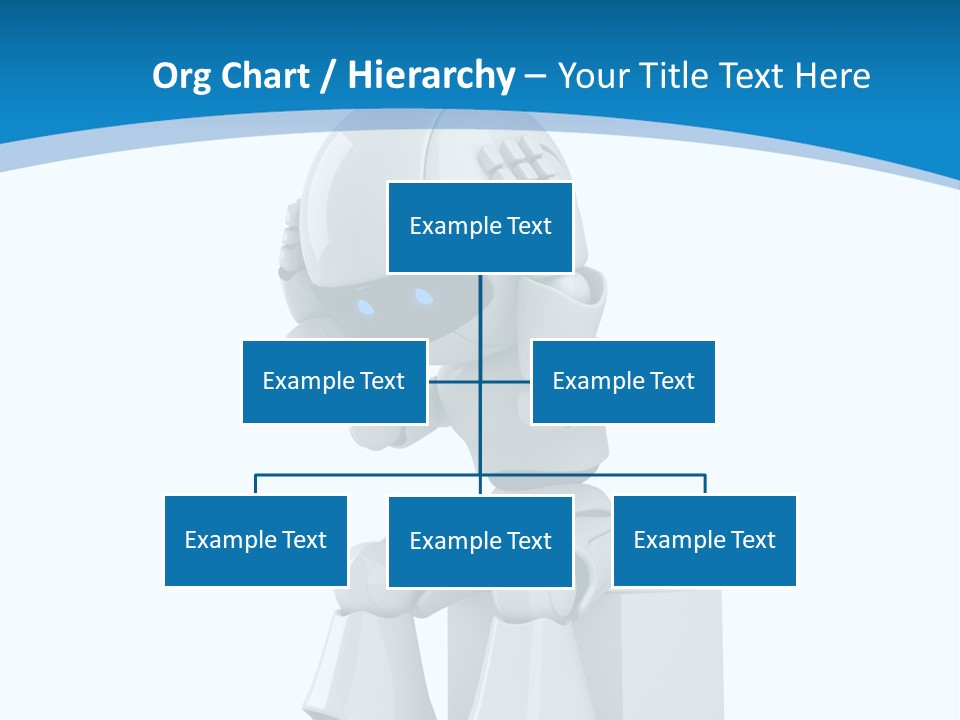 Org Chart / Hierarchy – Your Title Text Here

Example Text

Example Text

Example Text

Example Text

Example Text

Example Text